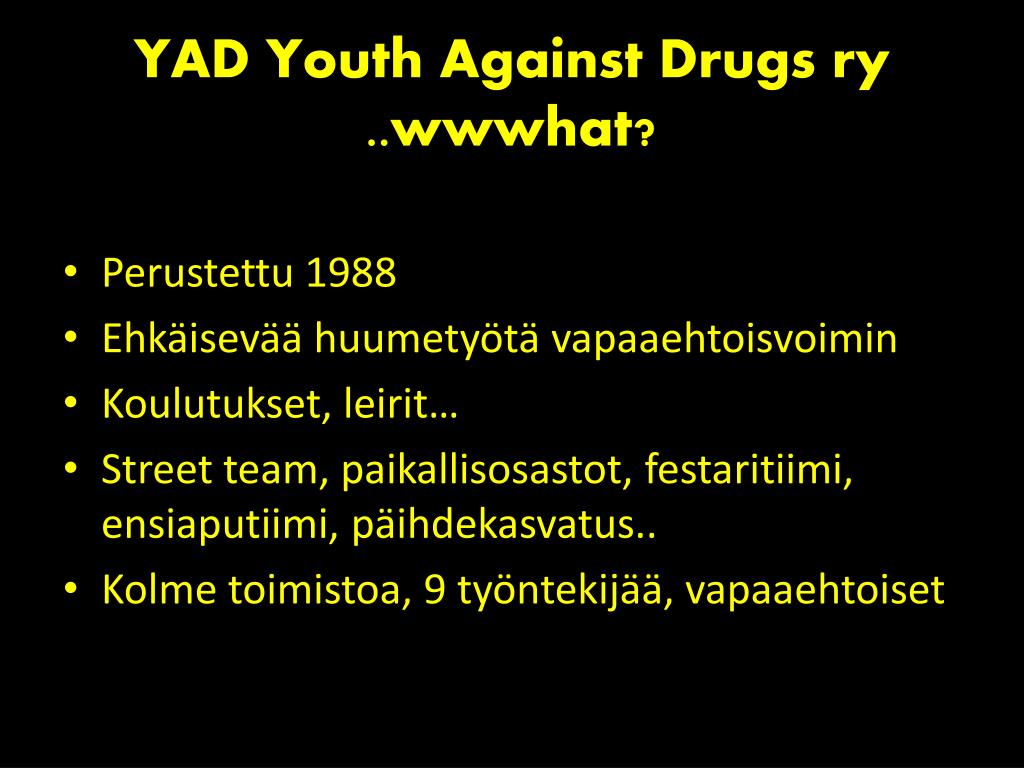 YAD Youth Against Drugs ry ..wwwhat?

• Perustettu 1988
• Ehkäisevää huumetyötä vapaaehtoisvoimin
• Koulutukset, leirit…
• Street team, paikallisosastot, festaritiimi, ensiaputiimi, päihdekasvatus..
• Kolme toimistoa, 9 työntekijää, vapaaehtoiset